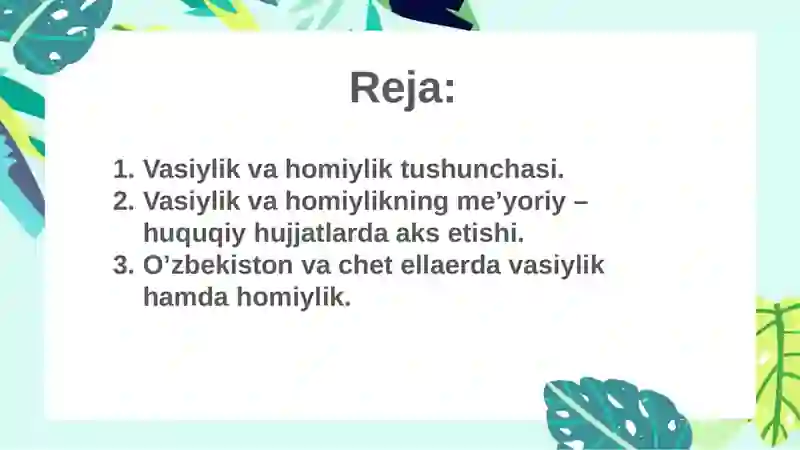 Reja:

1. Vasiylik va homiylik tushunchasi.
2. Vasiylik va homiylikning me’yoriy – huquqiy hujjatlarda aks etishi.
3. O’zbekiston va chet ellaerda vasiylik hamda homiylik.